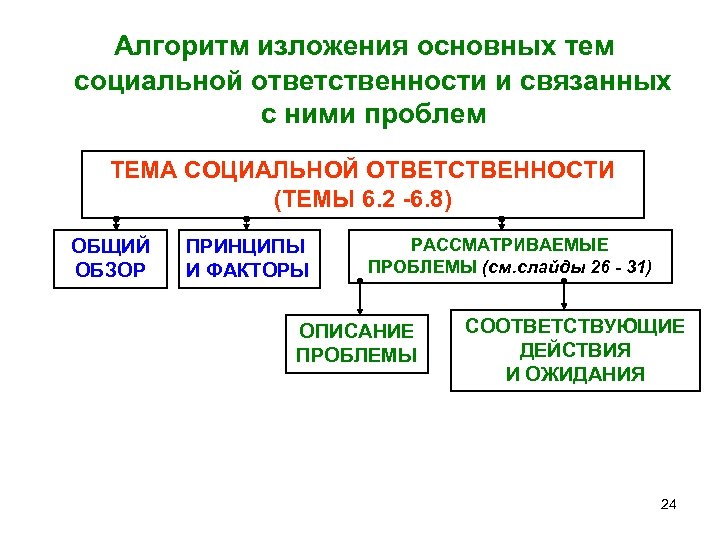 Алгоритм изложения основных тем социальной ответственности и связанных с ними проблем

ТЕМА СОЦИАЛЬНОЙ ОТВЕТСТВЕННОСТИ (ТЕМЫ 6.2 -6.8)

ОБЩИЙ ОБЗОР

ПРИНЦИПЫ И ФАКТОРЫ

РАССМАТРИВАЕМЫЕ ПРОБЛЕМЫ (см.слайды 26 - 31)

ОПИСАНИЕ ПРОБЛЕМЫ

СООТВЕТСТВУЮЩИЕ ДЕЙСТВИЯ И ОЖИДАНИЯ

24